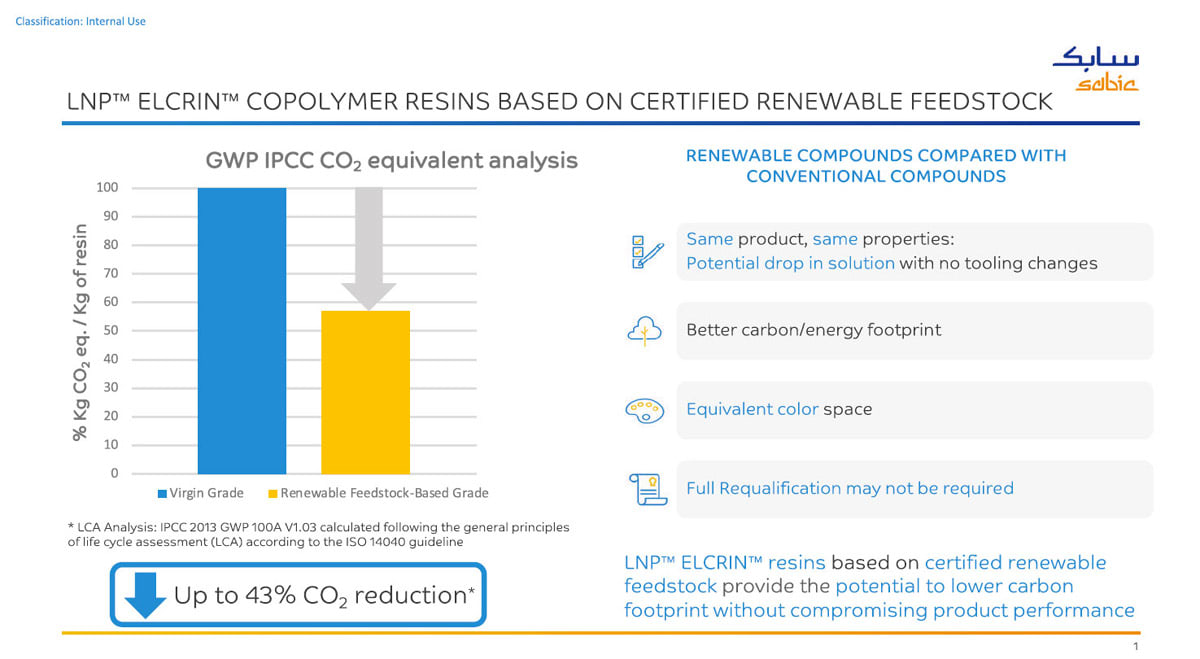 Classification: Internal Use

سابك
sabic

LNP™ ELCRIN™ COPOLYMER RESINS BASED ON CERTIFIED RENEWABLE FEEDSTOCK

GWP IPCC $CO_2$ equivalent analysis

% Kg $CO_2$ eq. / Kg of resin

100
90
80
70
60
50
40
30
20
10
0

Virgin Grade
Renewable Feedstock-Based Grade

* LCA Analysis: IPCC 2013 GWP 100A V1.03 calculated following the general principles of life cycle assessment (LCA) according to the ISO 14040 guideline

Up to 43% $CO_2$ reduction*

RENEWABLE COMPOUNDS COMPARED WITH CONVENTIONAL COMPOUNDS

Same product, same properties:
Potential drop in solution with no tooling changes

Better carbon/energy footprint

Equivalent color space

Full Requalification may not be required

LNP™ ELCRIN™ resins based on certified renewable feedstock provide the potential to lower carbon footprint without compromising product performance

1